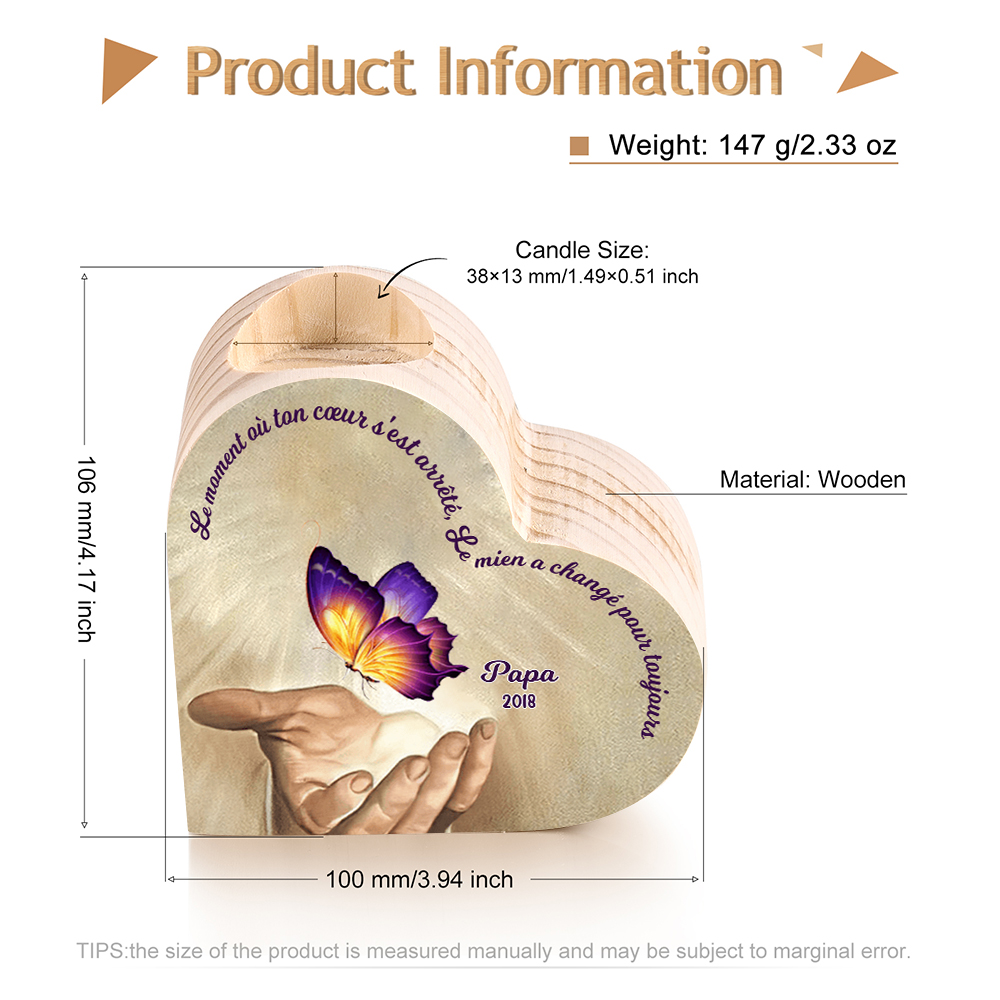 Product Information

Weight: 147 g/2.33 oz

Candle Size:
38×13 mm/1.49×0.51 inch

106 mm/4.17 inch

Material: Wooden

Le moment où ton cœur s'est arrêté, Le mien a changé pour toujours

Papa
2018

100 mm/3.94 inch

TIPS:the size of the product is measured manually and may be subject to marginal error.